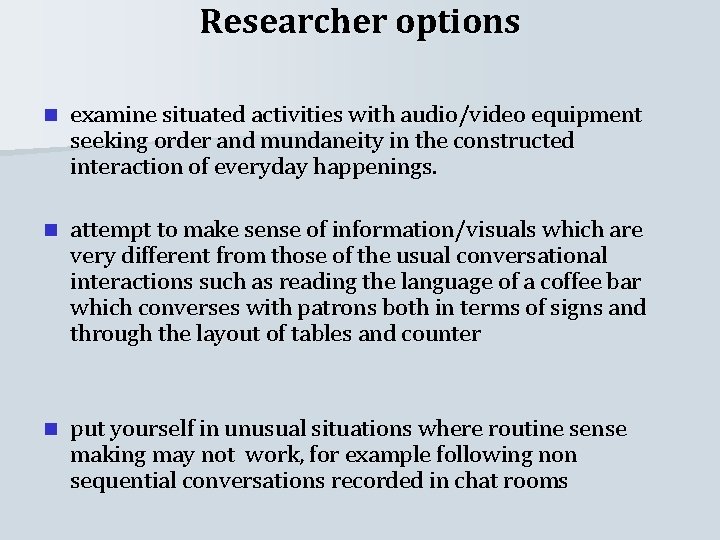 Researcher options

examine situated activities with audio/video equipment seeking order and mundaneity in the constructed interaction of everyday happenings.

attempt to make sense of information/visuals which are very different from those of the usual conversational interactions such as reading the language of a coffee bar which converses with patrons both in terms of signs and through the layout of tables and counter

put yourself in unusual situations where routine sense making may not work, for example following non sequential conversations recorded in chat rooms